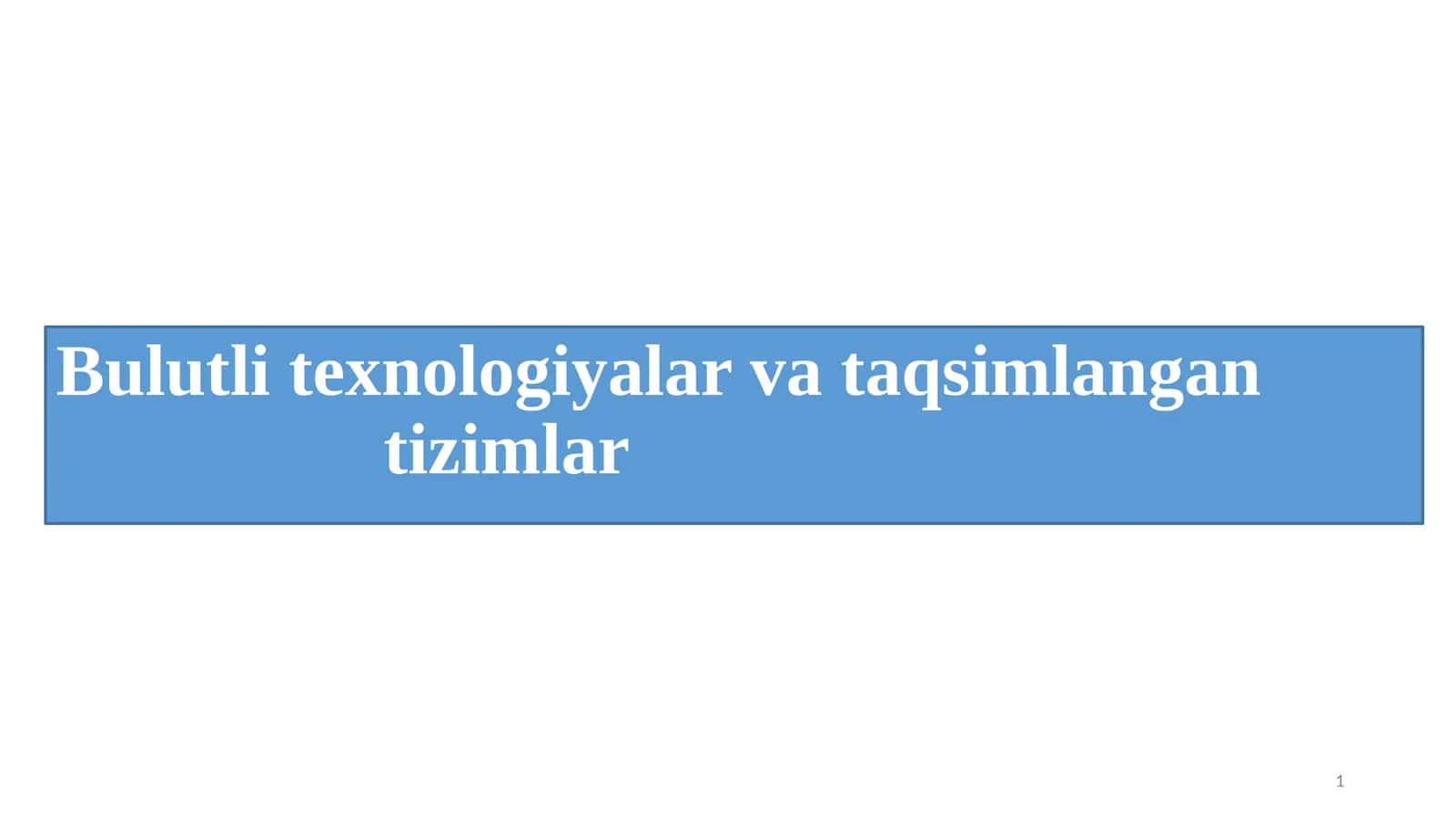 Bulutli texnologiyalar va taqsimlangan tizimlar

1